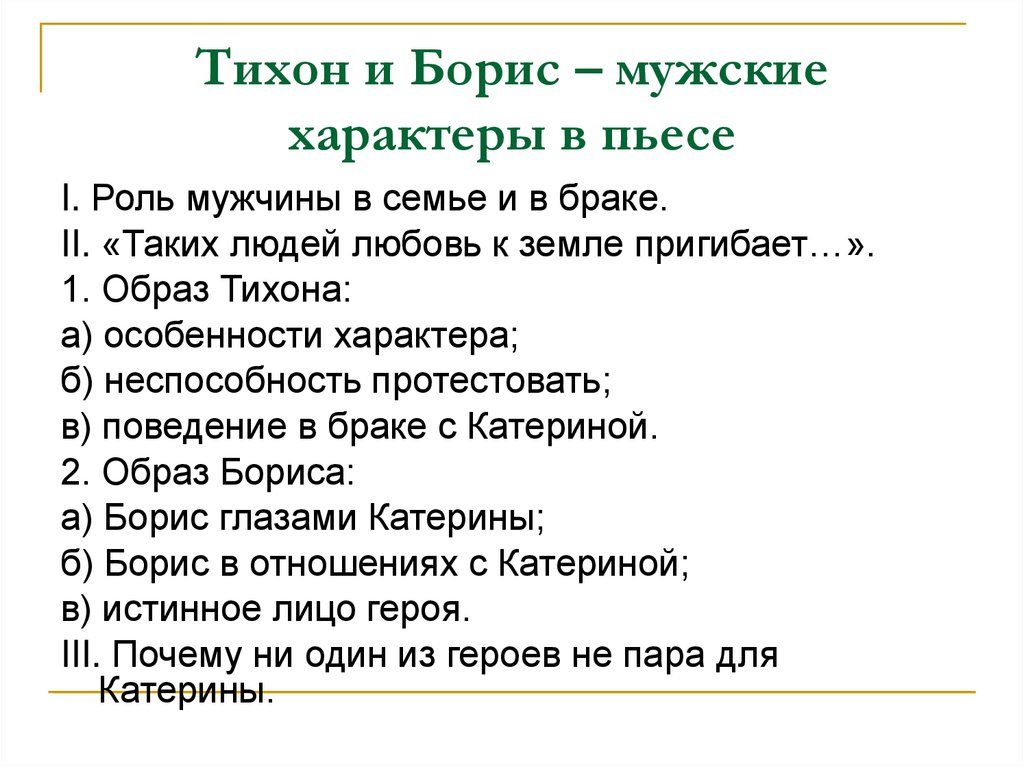 Тихон и Борис – мужские характеры в пьесе

I. Роль мужчины в семье и в браке.
II. «Таких людей любовь к земле пригибает…».
1. Образ Тихона:
а) особенности характера;
б) неспособность протестовать;
в) поведение в браке с Катериной.
2. Образ Бориса:
а) Борис глазами Катерины;
б) Борис в отношениях с Катериной;
в) истинное лицо героя.
III. Почему ни один из героев не пара для Катерины.